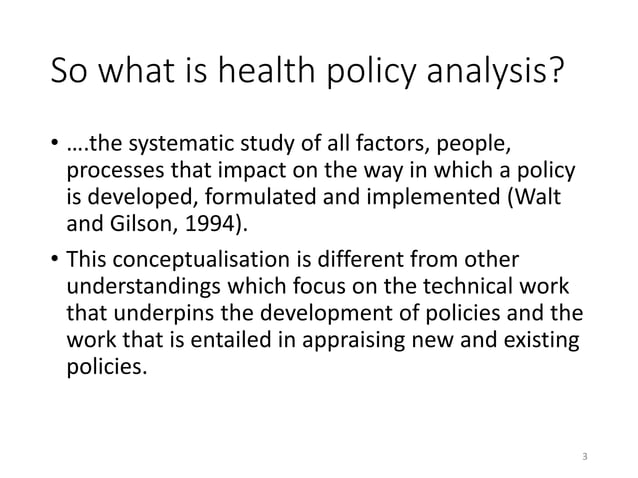 So what is health policy analysis?

• ….the systematic study of all factors, people, processes that impact on the way in which a policy is developed, formulated and implemented (Walt and Gilson, 1994).

• This conceptualisation is different from other understandings which focus on the technical work that underpins the development of policies and the work that is entailed in appraising new and existing policies.

3